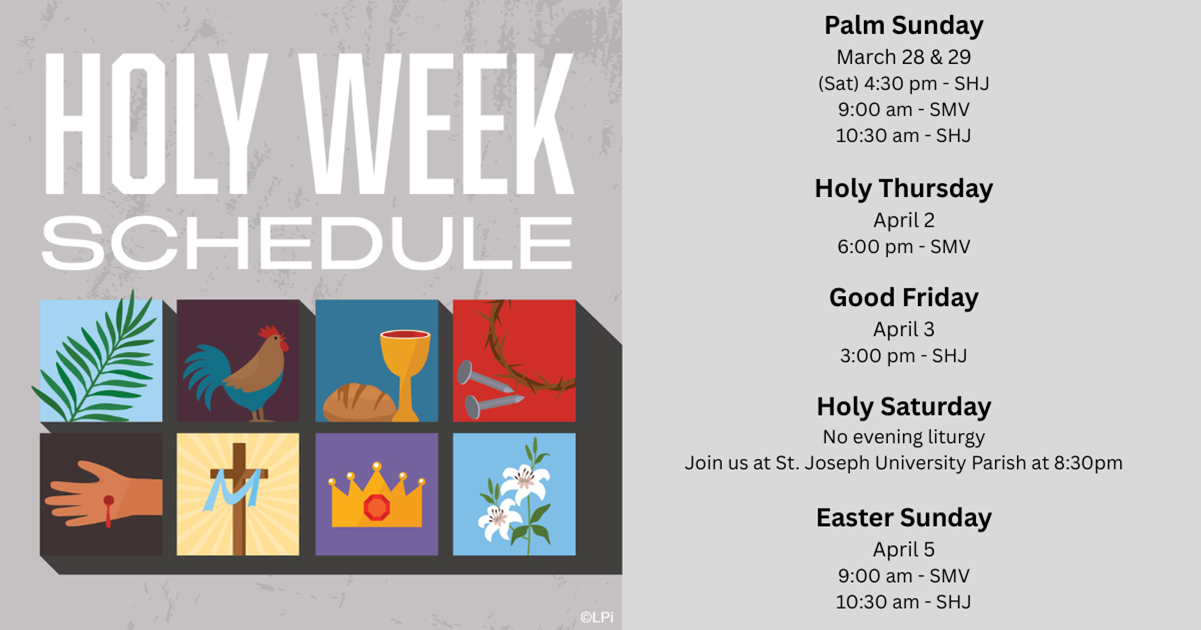 HOLY WEEK SCHEDULE

©LPi

Palm Sunday
March 28 & 29
(Sat) 4:30 pm - SHJ
9:00 am - SMV
10:30 am - SHJ

Holy Thursday
April 2
6:00 pm - SMV

Good Friday
April 3
3:00 pm - SHJ

Holy Saturday
No evening liturgy
Join us at St. Joseph University Parish at 8:30pm

Easter Sunday
April 5
9:00 am - SMV
10:30 am - SHJ